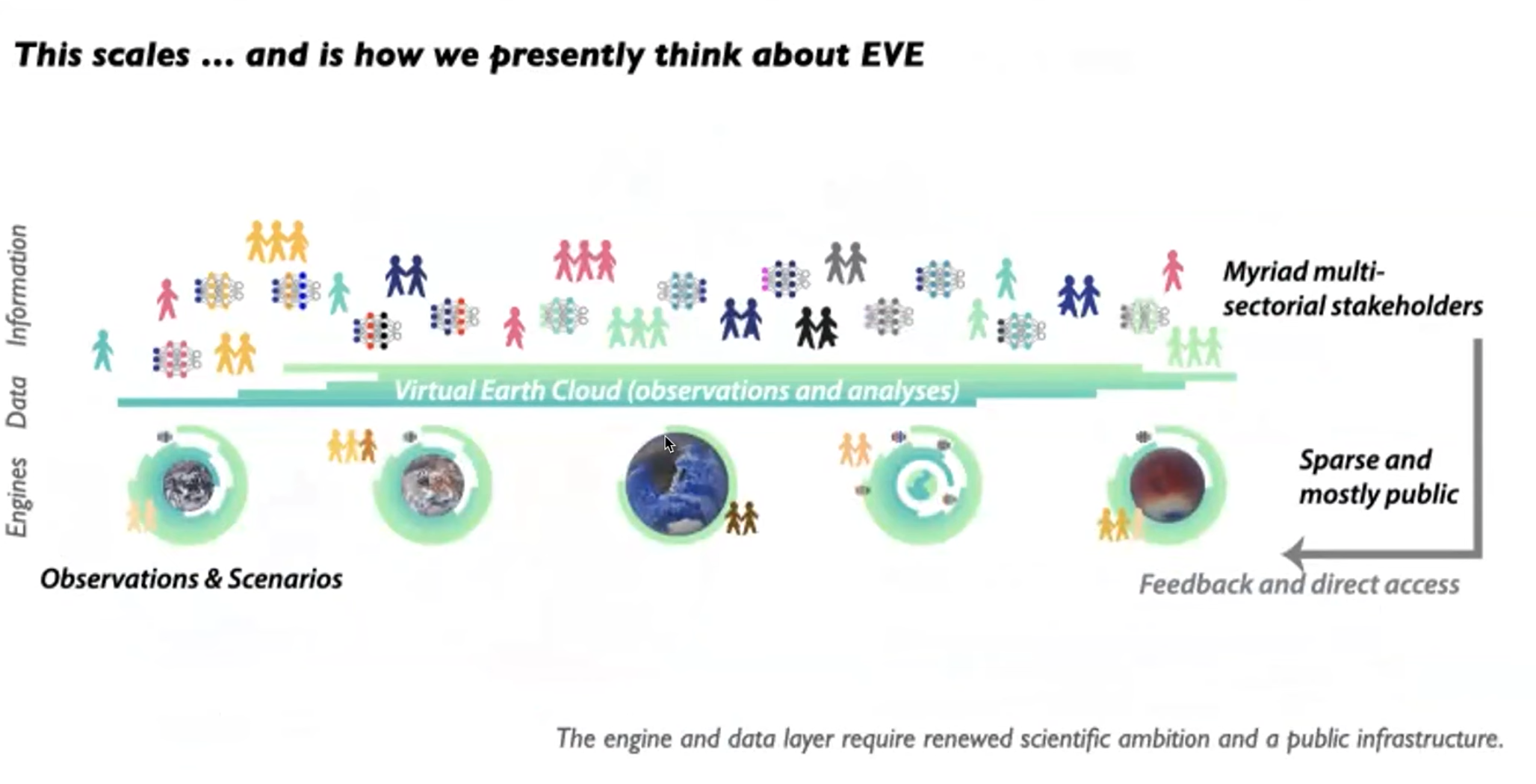 This scales ... and is how we presently think about EVE

Information

Data

Engines

Myriad multi-sectorial stakeholders

Virtual Earth Cloud (observations and analyses)

Sparse and mostly public

Observations & Scenarios

Feedback and direct access

The engine and data layer require renewed scientific ambition and a public infrastructure.